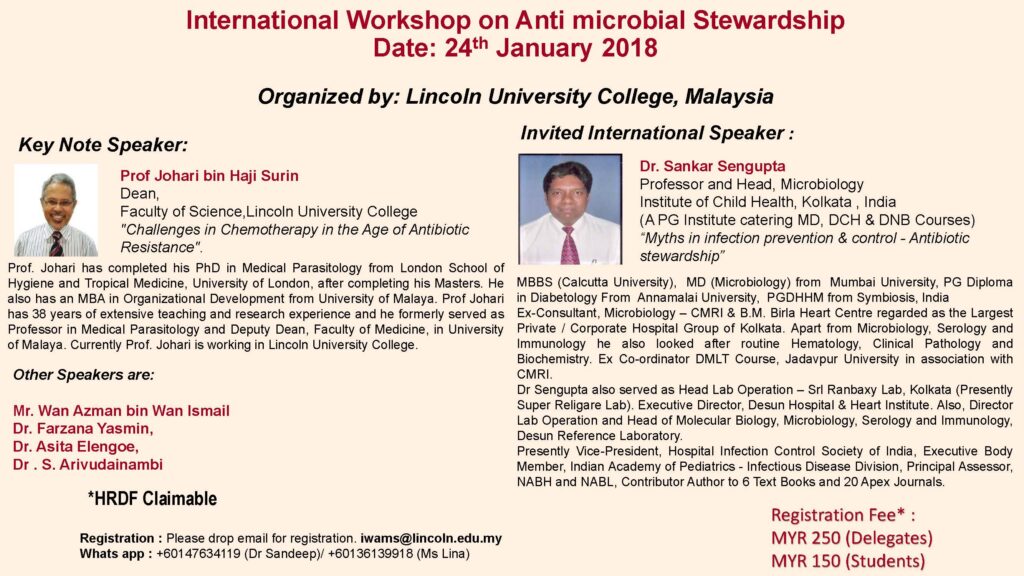 International Workshop on Anti microbial Stewardship
Date: 24$^{th}$ January 2018

Organized by: Lincoln University College, Malaysia

Key Note Speaker:

Prof Johari bin Haji Surin
Dean,
Faculty of Science,Lincoln University College
"Challenges in Chemotherapy in the Age of Antibiotic Resistance".

Prof. Johari has completed his PhD in Medical Parasitology from London School of Hygiene and Tropical Medicine, University of London, after completing his Masters. He also has an MBA in Organizational Development from University of Malaya. Prof Johari has 38 years of extensive teaching and research experience and he formerly served as Professor in Medical Parasitology and Deputy Dean, Faculty of Medicine, in University of Malaya. Currently Prof. Johari is working in Lincoln University College.

Other Speakers are:

Mr. Wan Azman bin Wan Ismail
Dr. Farzana Yasmin,
Dr. Asita Elengoe,
Dr . S. Arivudainambi

*HRDF Claimable

Registration : Please drop email for registration. iwams@lincoln.edu.my
Whats app : +60147634119 (Dr Sandeep)/ +60136139918 (Ms Lina)

Invited International Speaker :

Dr. Sankar Sengupta
Professor and Head, Microbiology
Institute of Child Health, Kolkata , India
(A PG Institute catering MD, DCH & DNB Courses)
"Myths in infection prevention & control - Antibiotic stewardship"

MBBS (Calcutta University), MD (Microbiology) from Mumbai University, PG Diploma in Diabetology From Annamalai University, PGDHHM from Symbiosis, India
Ex-Consultant, Microbiology – CMRI & B.M. Birla Heart Centre regarded as the Largest Private / Corporate Hospital Group of Kolkata. Apart from Microbiology, Serology and Immunology he also looked after routine Hematology, Clinical Pathology and Biochemistry. Ex Co-ordinator DMLT Course, Jadavpur University in association with CMRI.
Dr Sengupta also served as Head Lab Operation – Srl Ranbaxy Lab, Kolkata (Presently Super Religare Lab). Executive Director, Desun Hospital & Heart Institute. Also, Director Lab Operation and Head of Molecular Biology, Microbiology, Serology and Immunology, Desun Reference Laboratory.
Presently Vice-President, Hospital Infection Control Society of India, Executive Body Member, Indian Academy of Pediatrics - Infectious Disease Division, Principal Assessor, NABH and NABL, Contributor Author to 6 Text Books and 20 Apex Journals.

Registration Fee* :
MYR 250 (Delegates)
MYR 150 (Students)